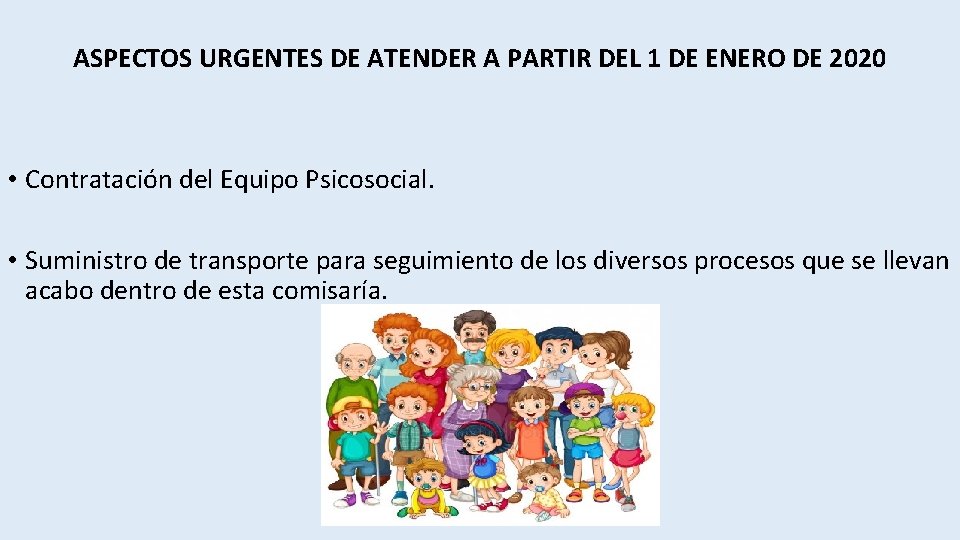 ASPECTOS URGENTES DE ATENDER A PARTIR DEL 1 DE ENERO DE 2020

• Contratación del Equipo Psicosocial.

• Suministro de transporte para seguimiento de los diversos procesos que se llevan acabo dentro de esta comisaría.